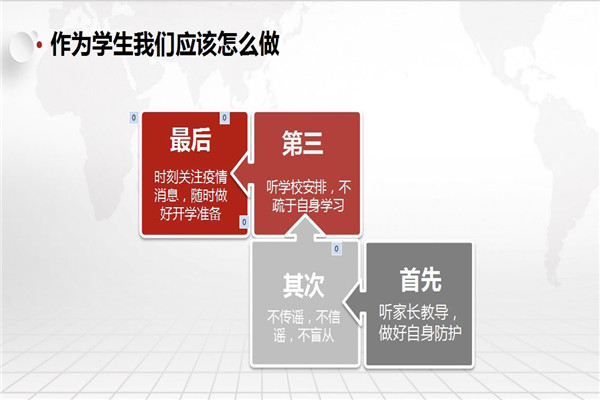 作为学生我们应该怎么做

0 0

最后
时刻关注疫情消息，随时做好开学准备

0

第三
听学校安排，不疏于自身学习

0

其次
不传谣，不信谣，不盲从

首先
听家长教导，做好自身防护